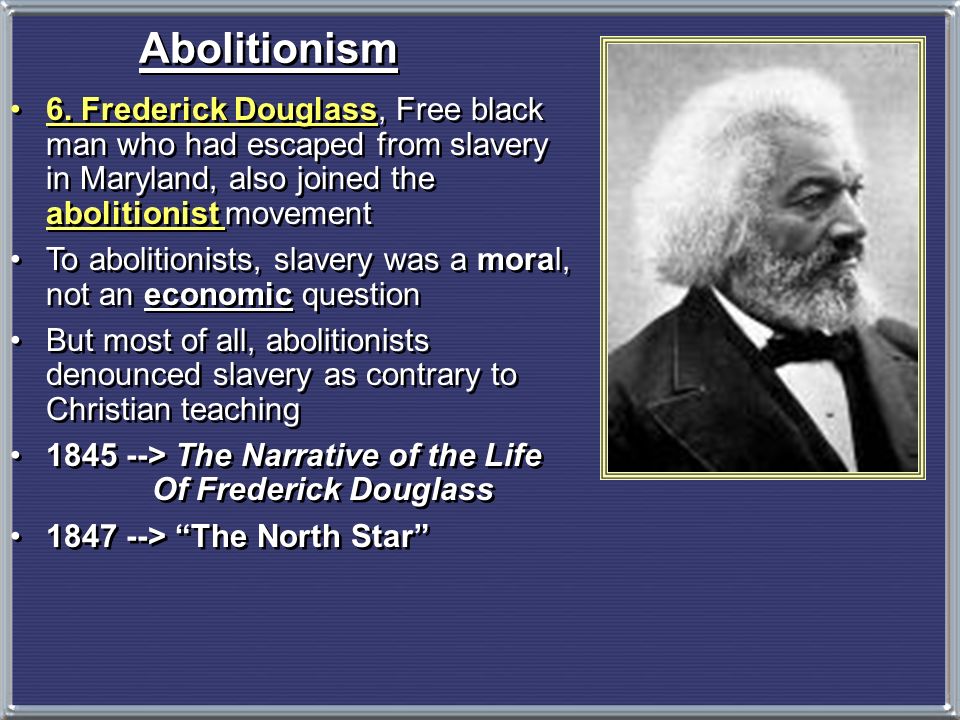 Abolitionism

• 6. Frederick Douglass, Free black man who had escaped from slavery in Maryland, also joined the abolitionist movement

• To abolitionists, slavery was a moral, not an economic question

• But most of all, abolitionists denounced slavery as contrary to Christian teaching

• 1845 --> The Narrative of the Life Of Frederick Douglass

• 1847 --> “The North Star”